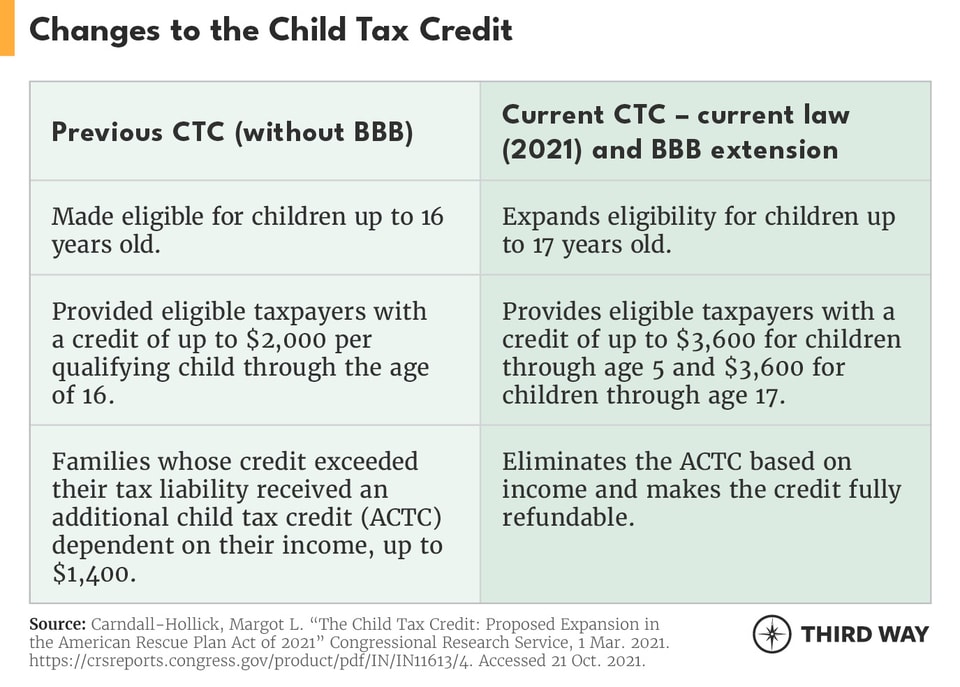 Changes to the Child Tax Credit

| Previous CTC (without BBB) | Current CTC – current law (2021) and BBB extension |
|---|---|
| Made eligible for children up to 16 years old. | Expands eligibility for children up to 17 years old. |
| Provided eligible taxpayers with a credit of up to \$2,000 per qualifying child through the age of 16. | Provides eligible taxpayers with a credit of up to \$3,600 for children through age 5 and \$3,600 for children through age 17. |
| Families whose credit exceeded their tax liability received an additional child tax credit (ACTC) dependent on their income, up to \$1,400. | Eliminates the ACTC based on income and makes the credit fully refundable. |

Source: Carndall-Hollick, Margot L. "The Child Tax Credit: Proposed Expansion in the American Rescue Plan Act of 2021" Congressional Research Service, 1 Mar. 2021. https://crsreports.congress.gov/product/pdf/IN/IN11613/4. Accessed 21 Oct. 2021.

THIRD WAY